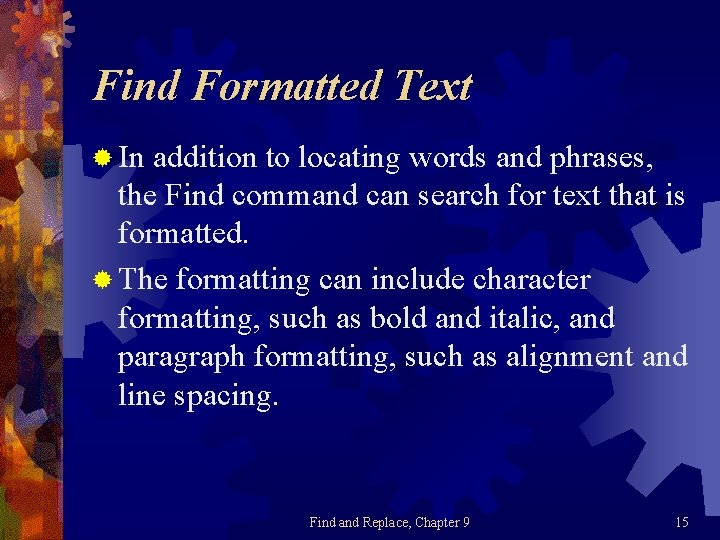 Find Formatted Text

In addition to locating words and phrases, the Find command can search for text that is formatted.

The formatting can include character formatting, such as bold and italic, and paragraph formatting, such as alignment and line spacing.

Find and Replace, Chapter 9

15